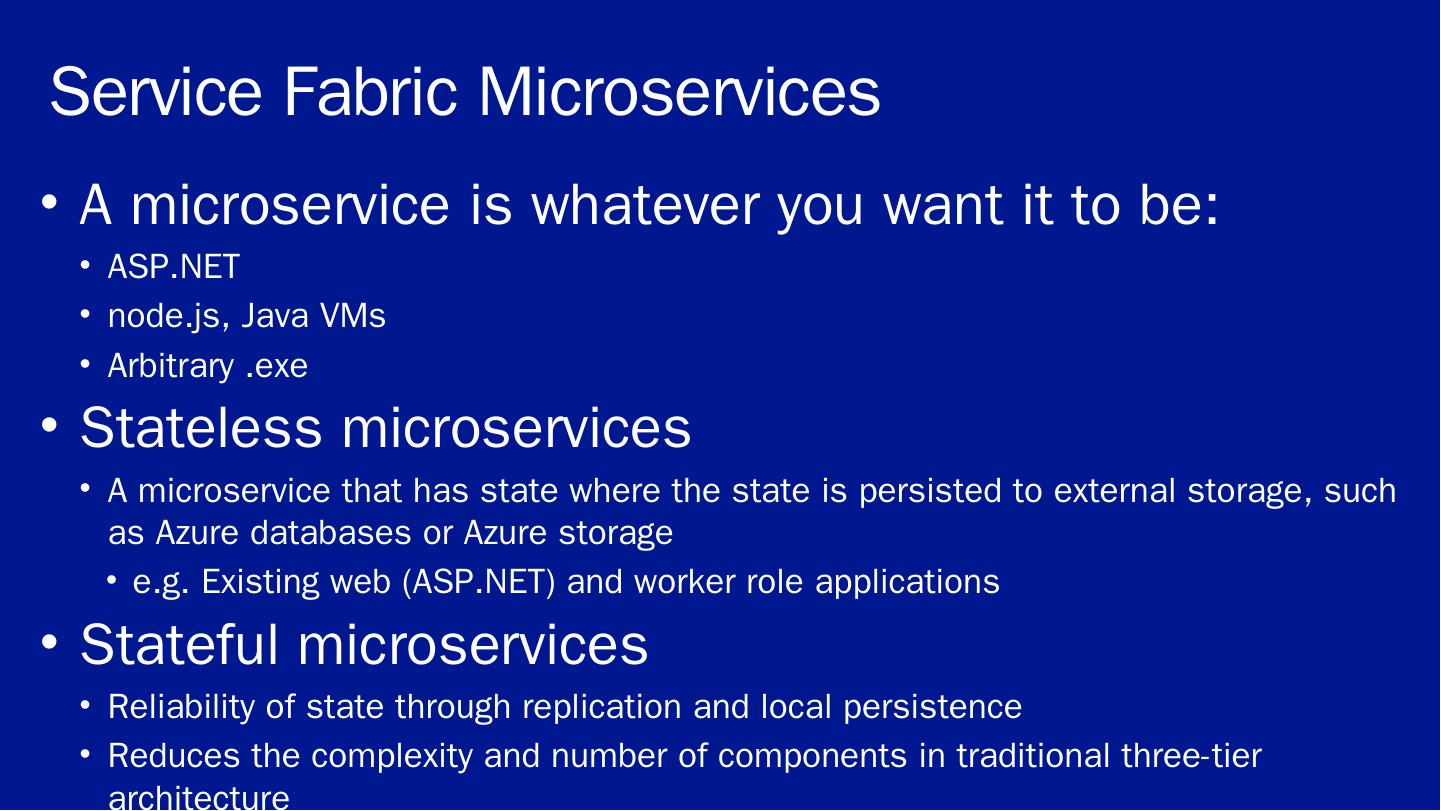 Service Fabric Microservices

• A microservice is whatever you want it to be:
• ASP.NET
• node.js, Java VMs
• Arbitrary .exe
• Stateless microservices
• A microservice that has state where the state is persisted to external storage, such as Azure databases or Azure storage
• e.g. Existing web (ASP.NET) and worker role applications
• Stateful microservices
• Reliability of state through replication and local persistence
• Reduces the complexity and number of components in traditional three-tier architecture